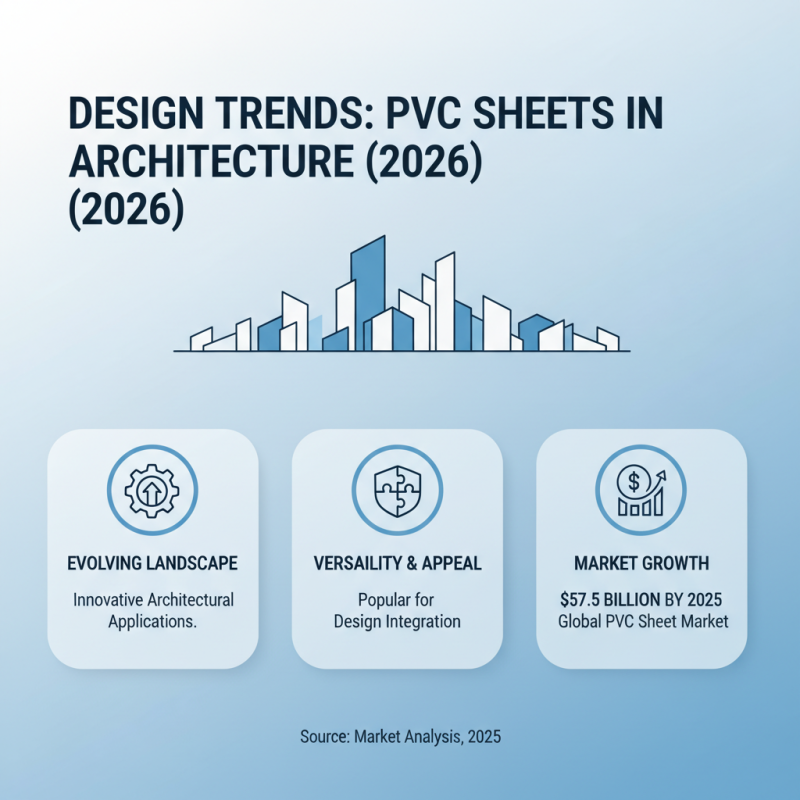 DESIGN TRENDS: PVC SHEETS IN ARCHITECTURE (2026) (2026)

EVOLVING LANDSCAPE

Innovative Architectural Applications.

VERSAILITY & APPEAL

Popular for Design Integration

MARKET GROWTH

$57.5 BILLION BY 2025 Global PVC Sheet Market

Source: Market Analysis, 2025